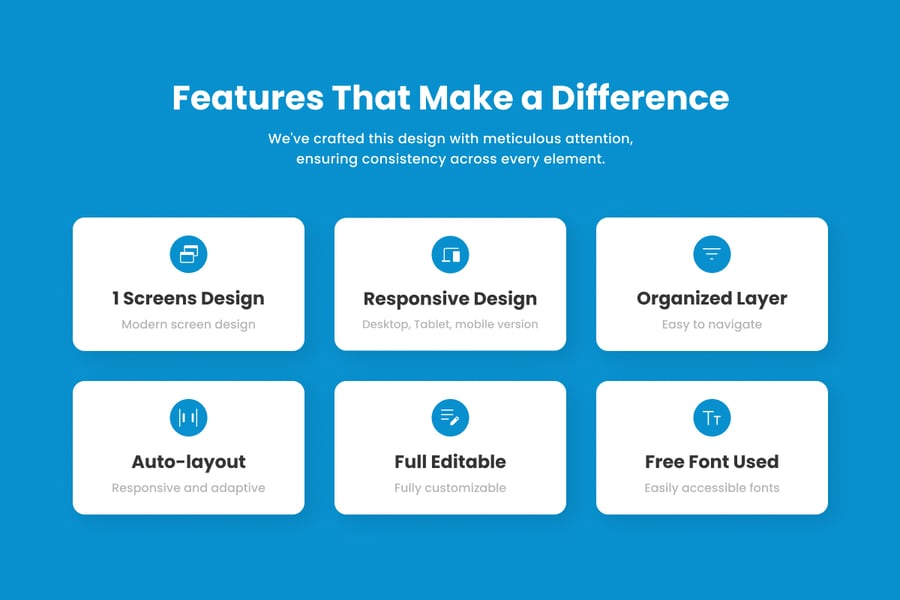 Features That Make a Difference

We've crafted this design with meticulous attention, ensuring consistency across every element.

1 Screens Design

Modern screen design

Responsive Design

Desktop, Tablet, mobile version

Organized Layer

Easy to navigate

Auto-layout

Responsive and adaptive

Full Editable

Fully customizable

Free Font Used

Easily accessible fonts